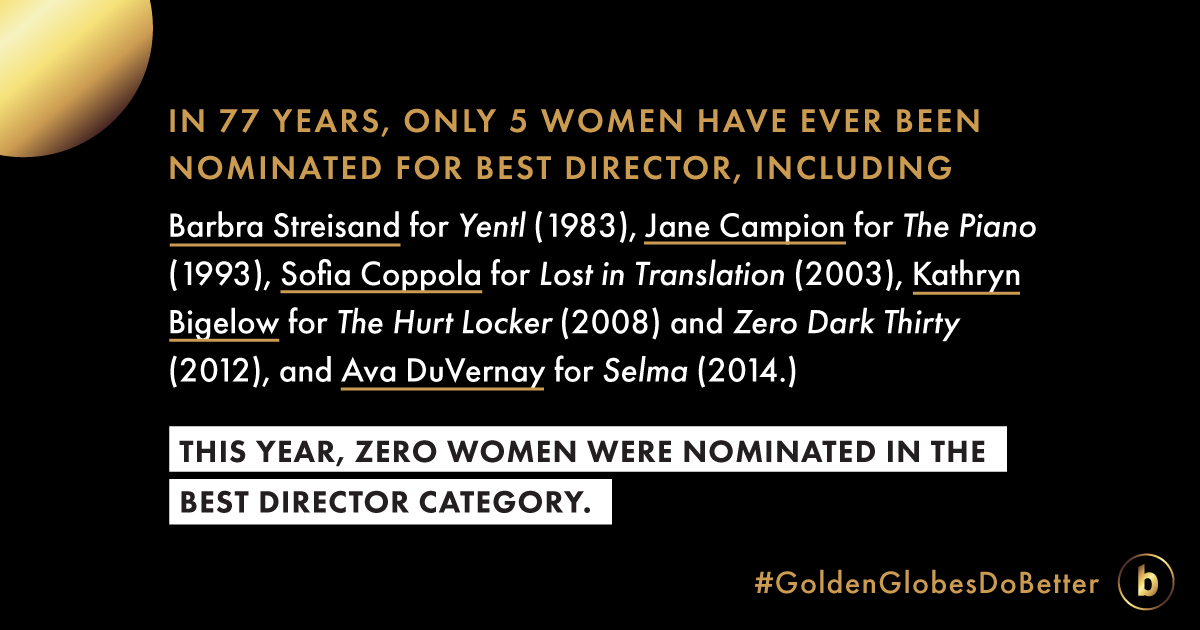 IN 77 YEARS, ONLY 5 WOMEN HAVE EVER BEEN NOMINATED FOR BEST DIRECTOR, INCLUDING

Barbra Streisand for Yentl (1983), Jane Campion for The Piano (1993), Sofia Coppola for Lost in Translation (2003), Kathryn Bigelow for The Hurt Locker (2008) and Zero Dark Thirty (2012), and Ava DuVernay for Selma (2014.)

THIS YEAR, ZERO WOMEN WERE NOMINATED IN THE BEST DIRECTOR CATEGORY.

#GoldenGlobesDoBetter

b